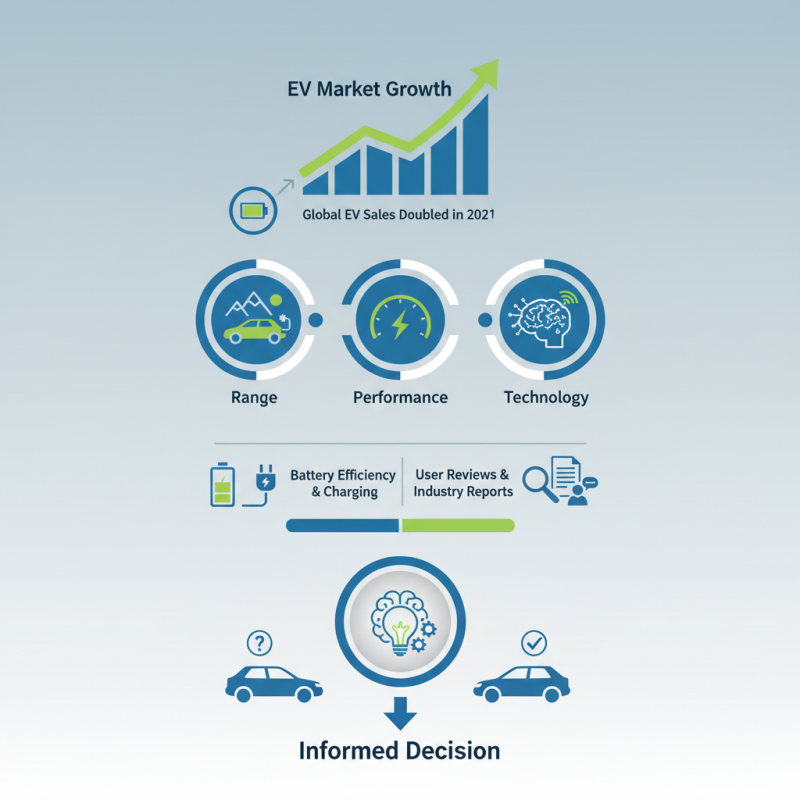 EV Market Growth

Global EV Sales Doubled in 2021

Range

Performance

Technology

Battery Efficiency & Charging

User Reviews & Industry Reports

?

Informed Decision